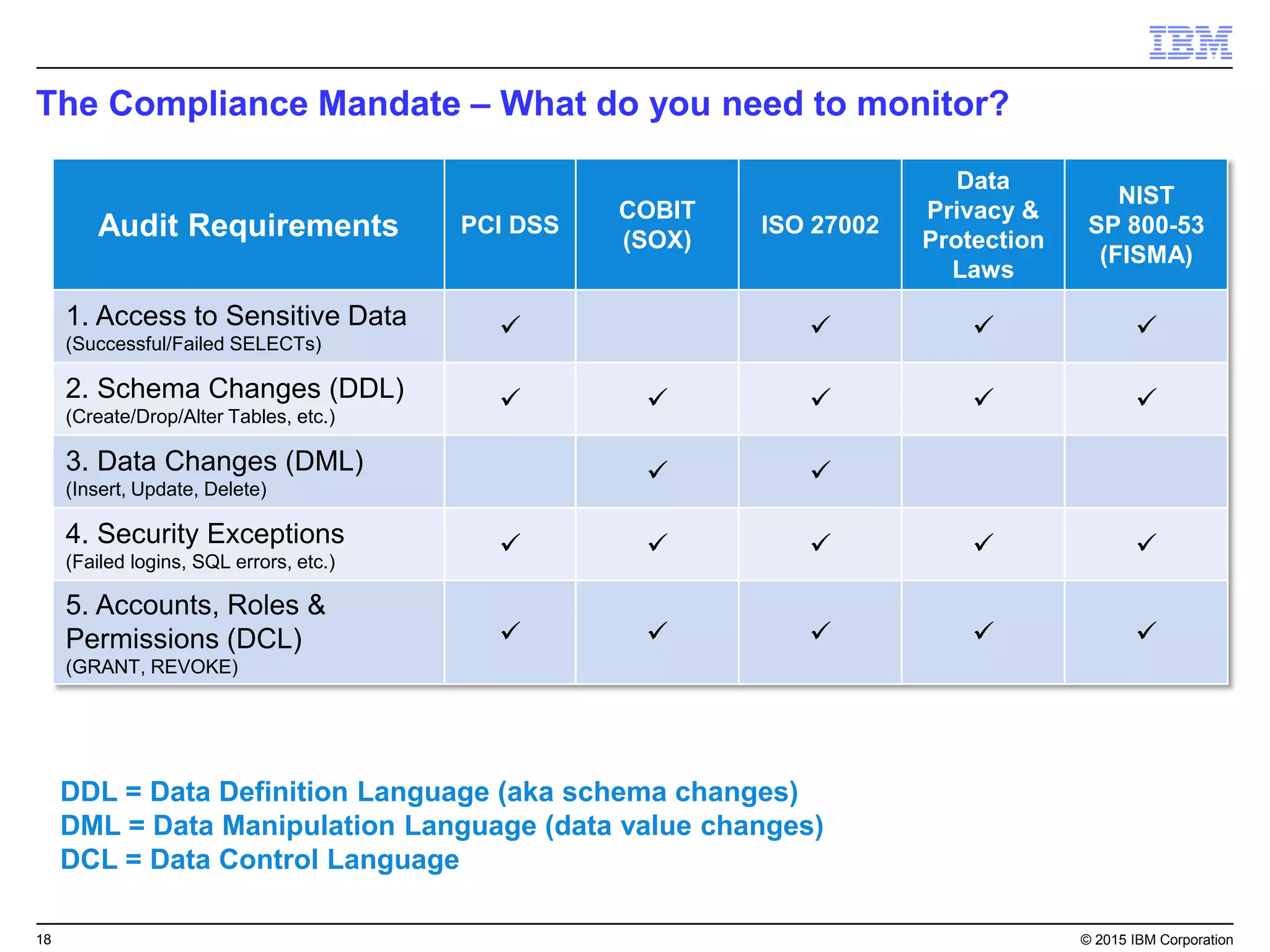 IBM

The Compliance Mandate – What do you need to monitor?

| Audit Requirements | PCI DSS | COBIT (SOX) | ISO 27002 | Data Privacy & Protection Laws | NIST SP 800-53 (FISMA) |
|---|---|---|---|---|---|
| 1. Access to Sensitive Data (Successful/Failed SELECTs) | ✓ | | ✓ | ✓ | ✓ |
| 2. Schema Changes (DDL) (Create/Drop/Alter Tables, etc.) | ✓ | ✓ | ✓ | ✓ | ✓ |
| 3. Data Changes (DML) (Insert, Update, Delete) | | ✓ | ✓ | | |
| 4. Security Exceptions (Failed logins, SQL errors, etc.) | ✓ | ✓ | ✓ | ✓ | ✓ |
| 5. Accounts, Roles & Permissions (DCL) (GRANT, REVOKE) | ✓ | ✓ | ✓ | ✓ | ✓ |

DDL = Data Definition Language (aka schema changes)
DML = Data Manipulation Language (data value changes)
DCL = Data Control Language

18

© 2015 IBM Corporation